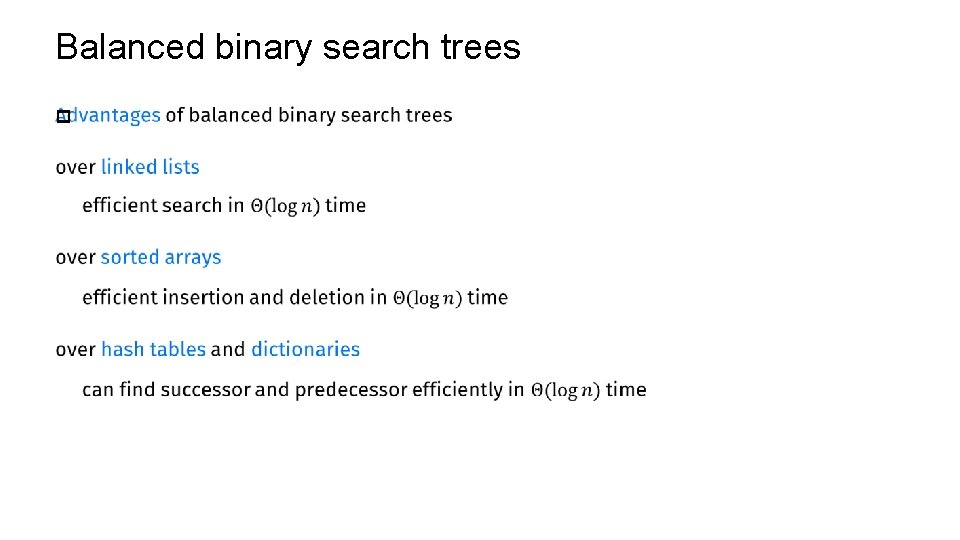 Balanced binary search trees

Advantages of balanced binary search trees

over linked lists

efficient search in $\Theta(\log n)$ time

over sorted arrays

efficient insertion and deletion in $\Theta(\log n)$ time

over hash tables and dictionaries

can find successor and predecessor efficiently in $\Theta(\log n)$ time